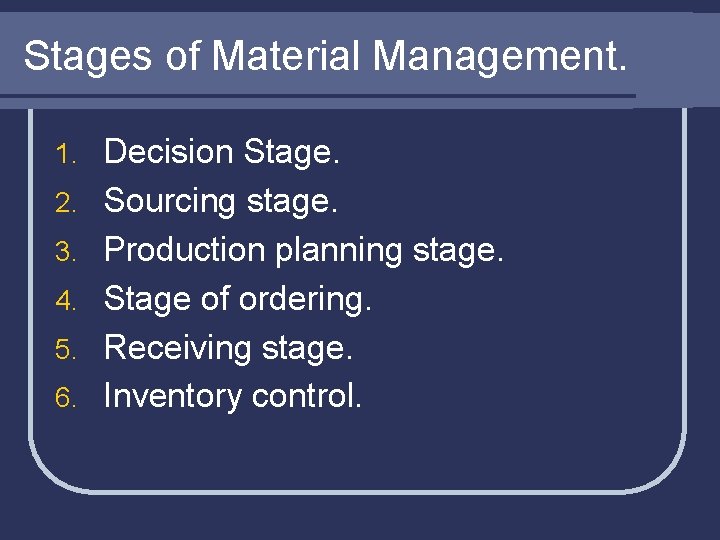 Stages of Material Management.

1. Decision Stage.
2. Sourcing stage.
3. Production planning stage.
4. Stage of ordering.
5. Receiving stage.
6. Inventory control.